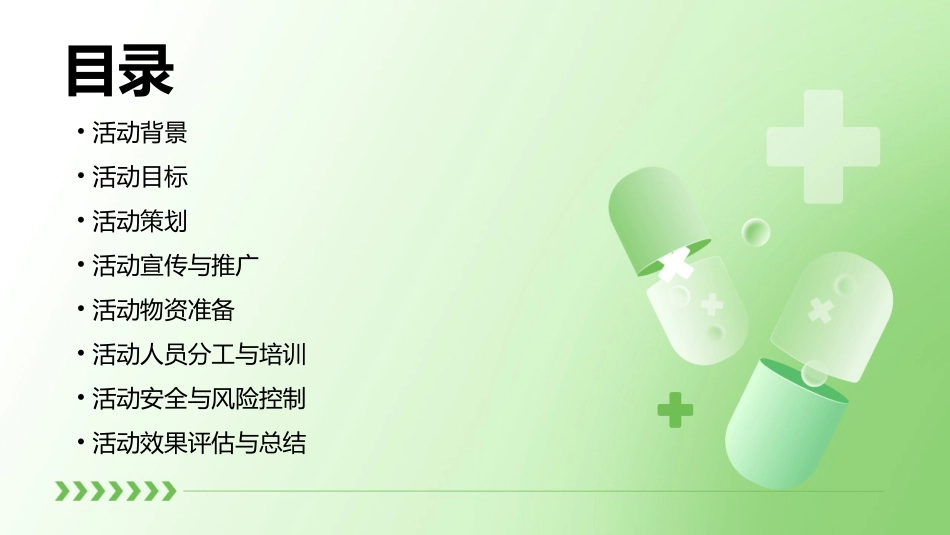 目录

• 活动背景
• 活动目标
• 活动策划
• 活动宣传与推广
• 活动物资准备
• 活动人员分工与培训
• 活动安全与风险控制
• 活动效果评估与总结